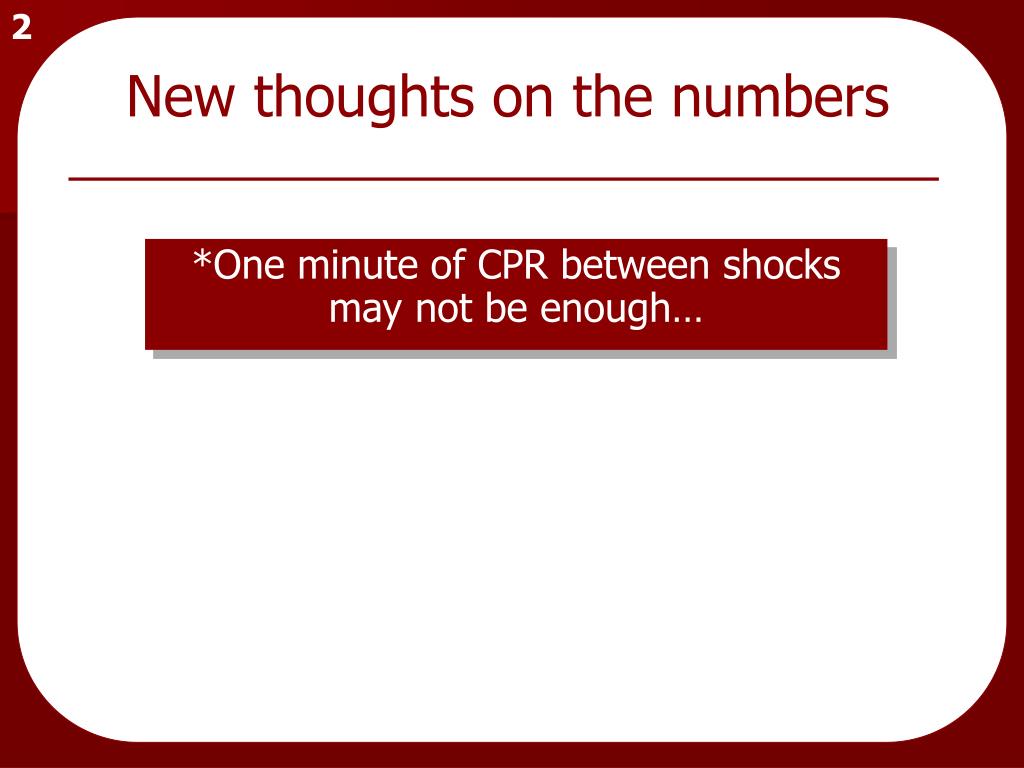 2

New thoughts on the numbers

*One minute of CPR between shocks may not be enough…